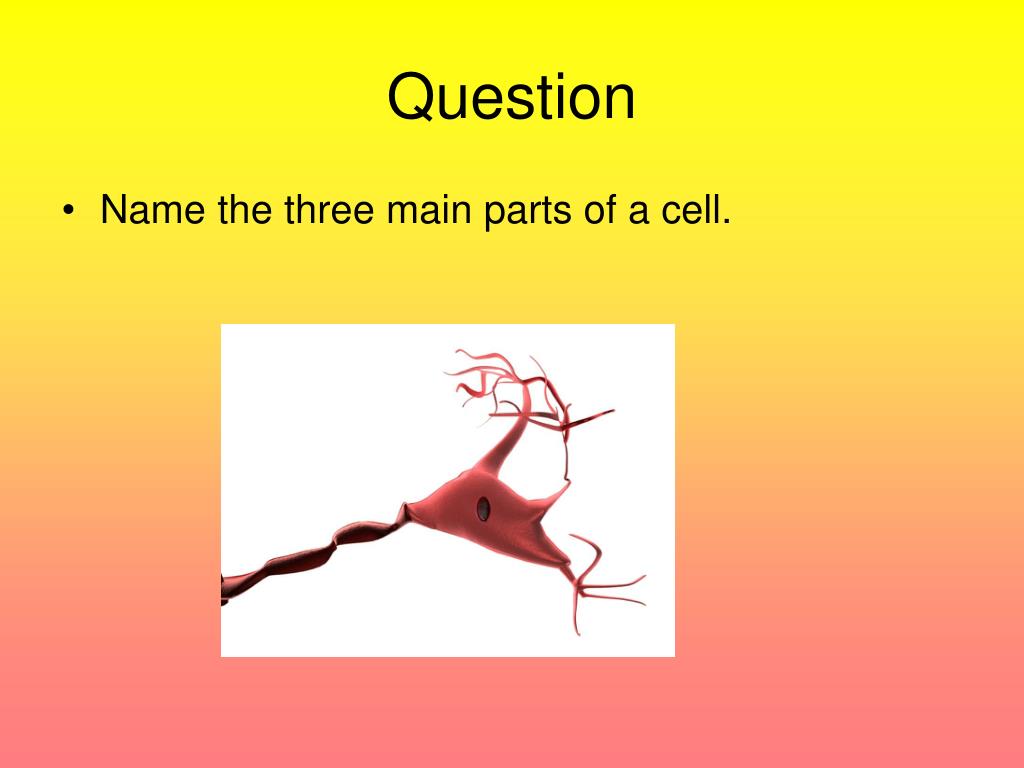 Question

• Name the three main parts of a cell.